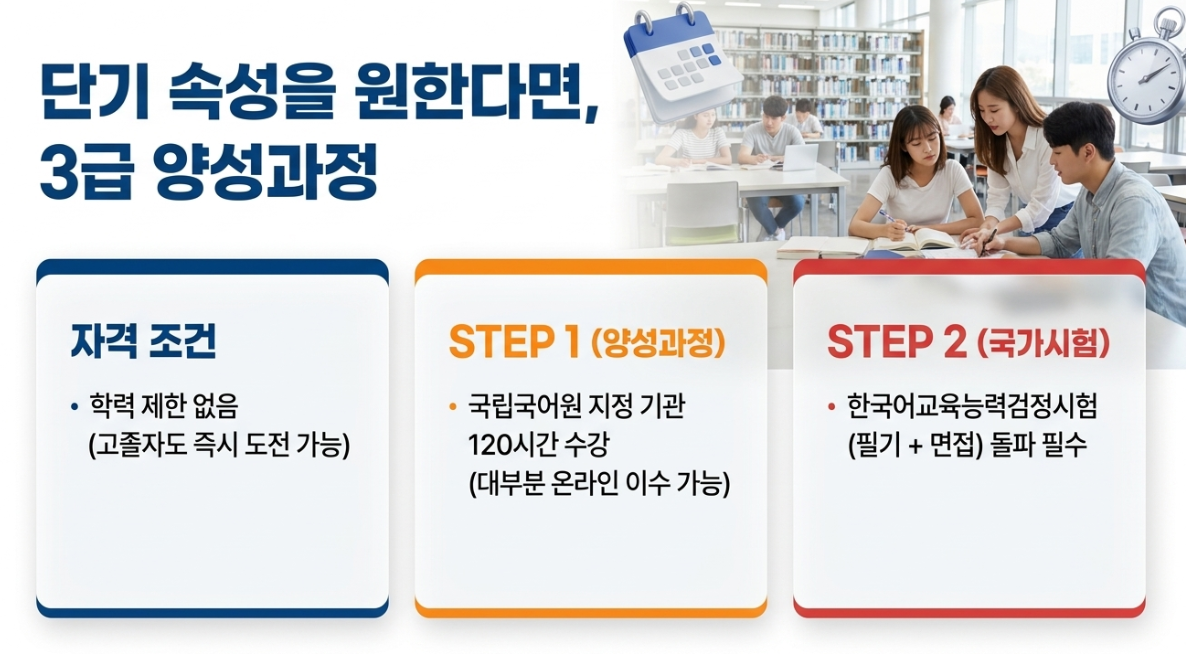 단기 속성을 원한다면,
3급 양성과정

자격 조건

• 학력 제한 없음 (고졸자도 즉시 도전 가능)

STEP 1 (양성과정)

• 국립국어원 지정 기관 120시간 수강 (대부분 온라인 이수 가능)

STEP 2 (국가시험)

• 한국어교육능력검정시험 (필기 + 면접) 돌파 필수